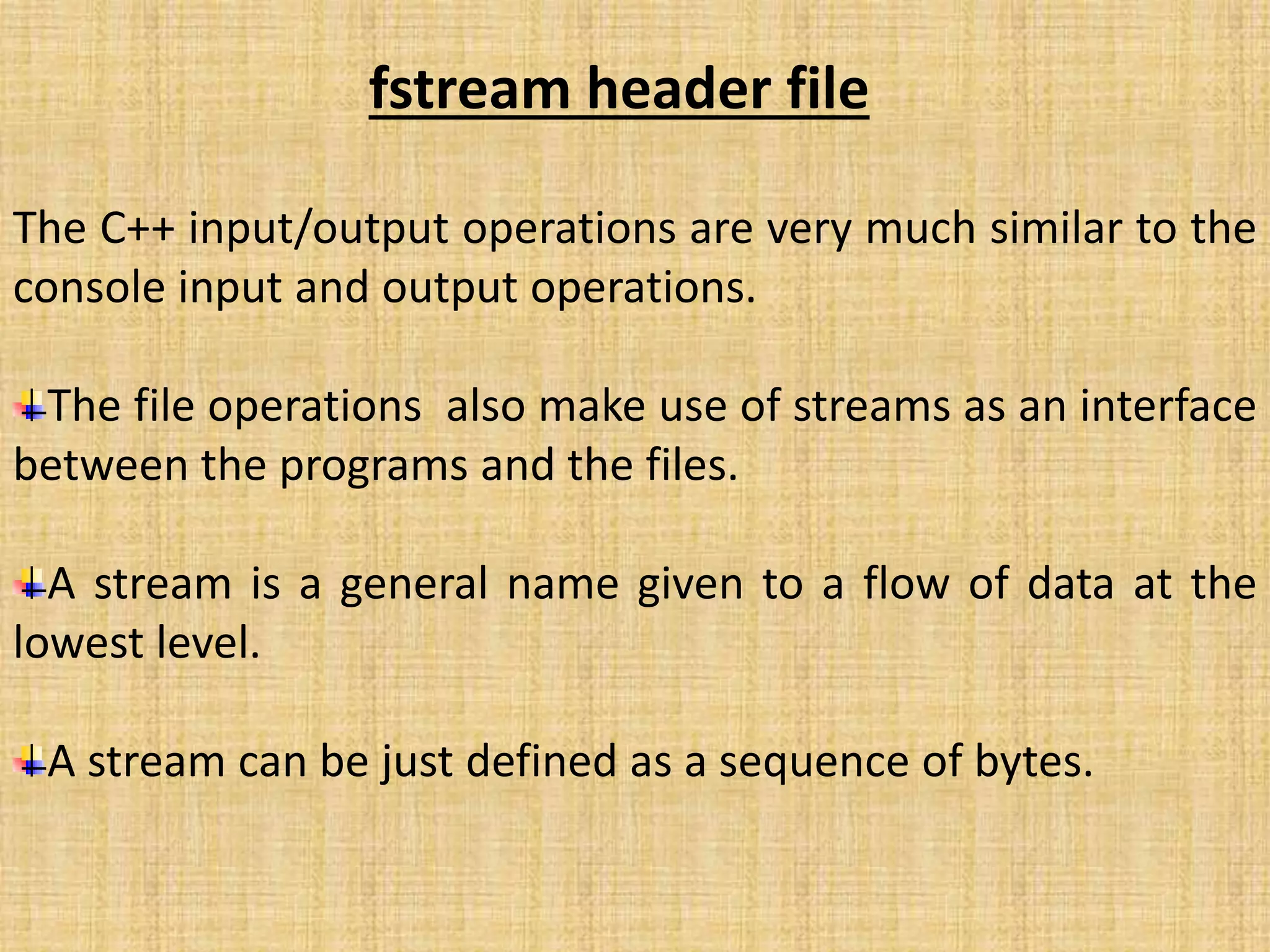 fstream header file

The C++ input/output operations are very much similar to the console input and output operations.

The file operations  also make use of streams as an interface between the programs and the files.

A stream is a general name given to a flow of data at the lowest level.

A stream can be just defined as a sequence of bytes.